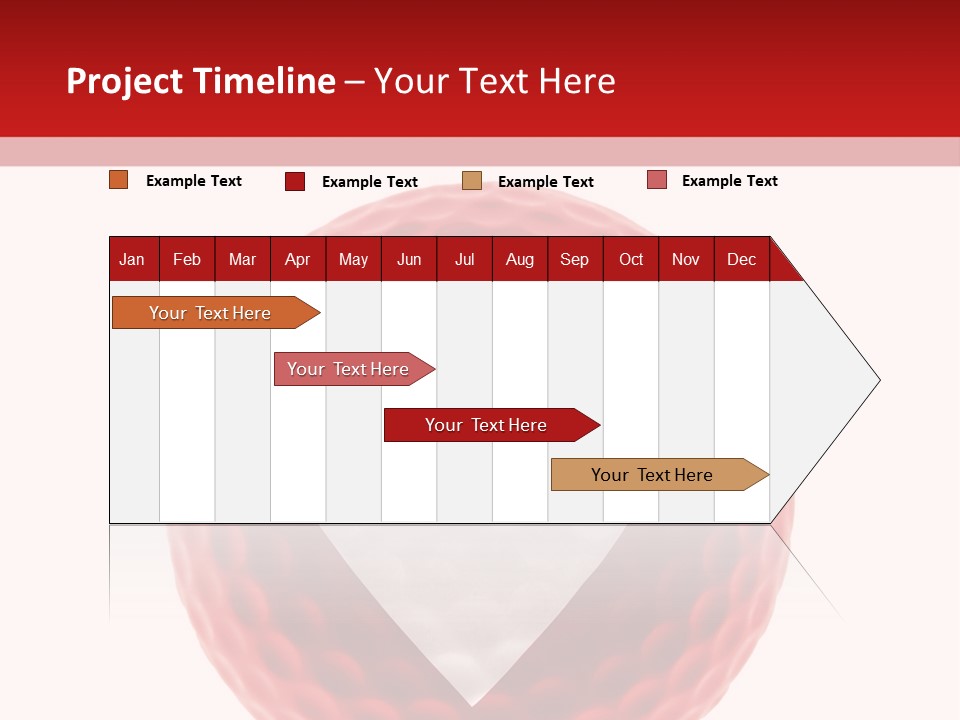 Project Timeline – Your Text Here

Example Text Example Text Example Text Example Text

| Jan | Feb | Mar | Apr | May | Jun | Jul | Aug | Sep | Oct | Nov | Dec |
|---|---|---|---|---|---|---|---|---|---|---|---|

Your Text Here

Your Text Here

Your Text Here

Your Text Here